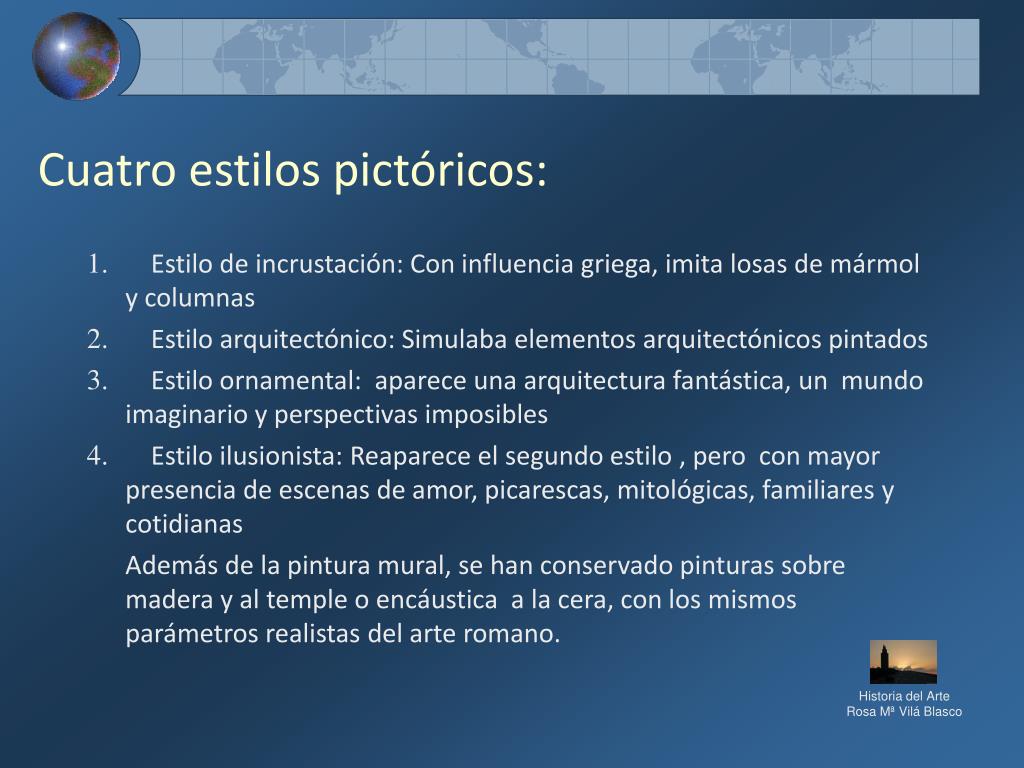 Cuatro estilos pictóricos:

1. Estilo de incrustación: Con influencia griega, imita losas de mármol y columnas
2. Estilo arquitectónico: Simulaba elementos arquitectónicos pintados
3. Estilo ornamental: aparece una arquitectura fantástica, un mundo imaginario y perspectivas imposibles
4. Estilo ilusionista: Reaparece el segundo estilo , pero con mayor presencia de escenas de amor, picarescas, mitológicas, familiares y cotidianas

Además de la pintura mural, se han conservado pinturas sobre madera y al temple o encáustica a la cera, con los mismos parámetros realistas del arte romano.

Historia del Arte
Rosa Mª Vilá Blasco